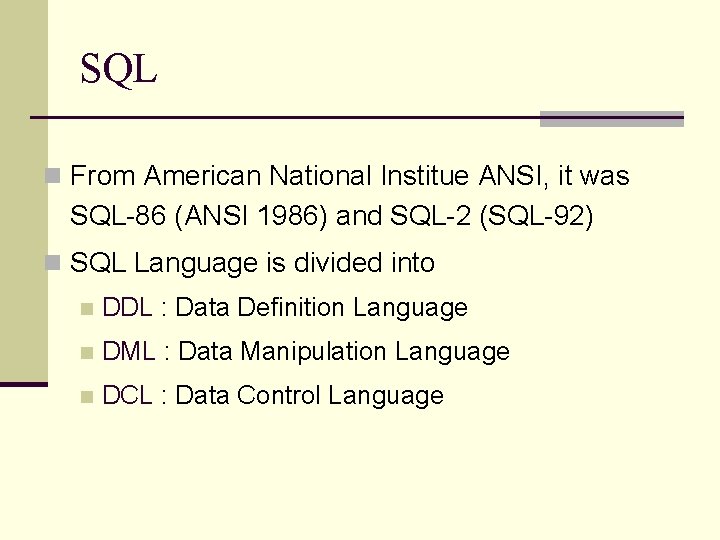 SQL

From American National Institue ANSI, it was SQL-86 (ANSI 1986) and SQL-2 (SQL-92)

SQL Language is divided into

DDL : Data Definition Language

DML : Data Manipulation Language

DCL : Data Control Language